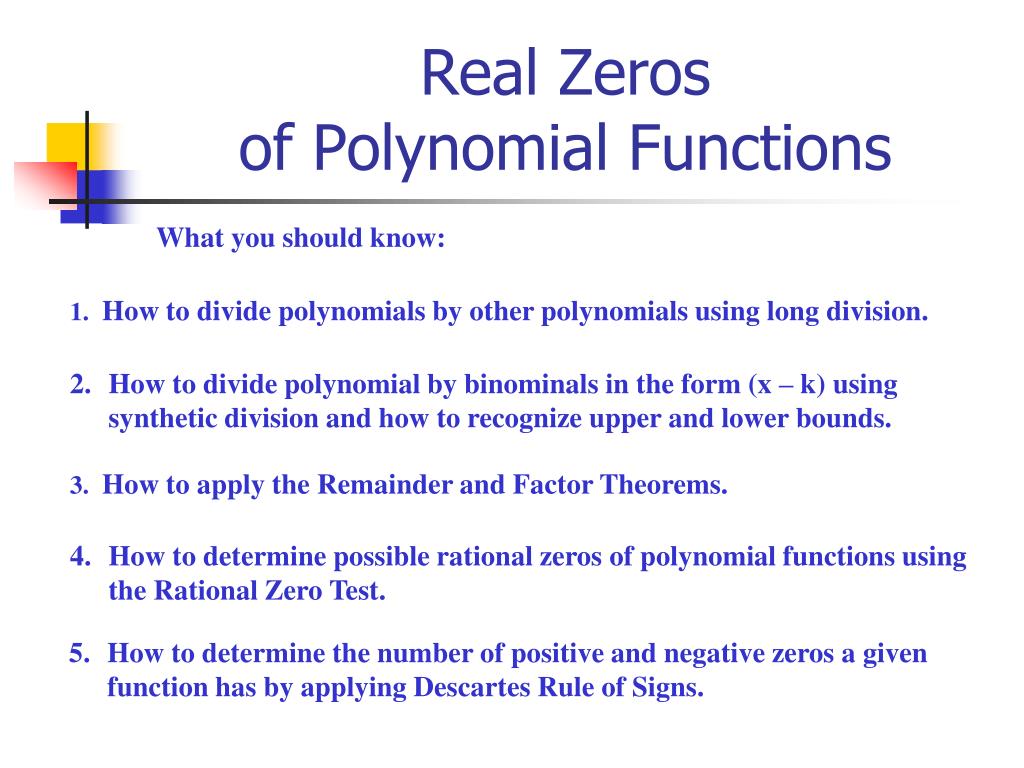 Real Zeros
of Polynomial Functions

What you should know:

1. How to divide polynomials by other polynomials using long division.

2. How to divide polynomial by binominals in the form (x – k) using synthetic division and how to recognize upper and lower bounds.

3. How to apply the Remainder and Factor Theorems.

4. How to determine possible rational zeros of polynomial functions using the Rational Zero Test.

5. How to determine the number of positive and negative zeros a given function has by applying Descartes Rule of Signs.